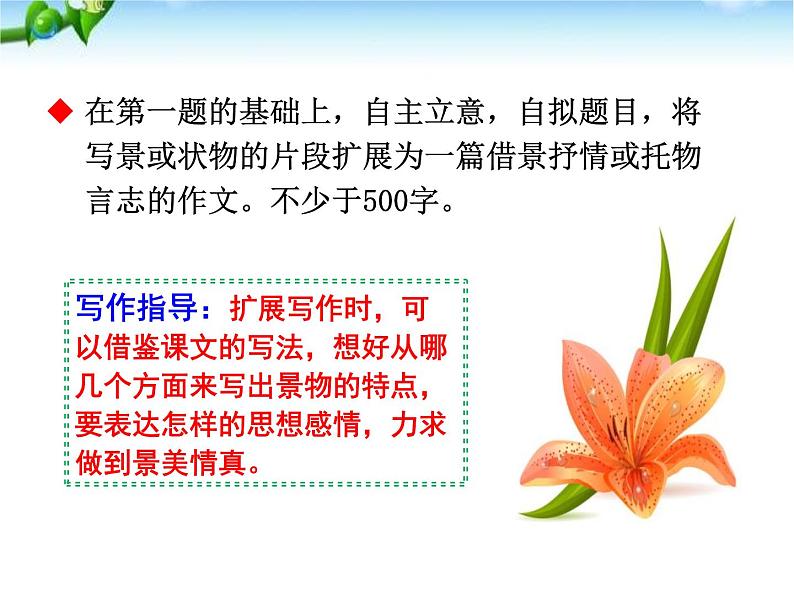 ◆ 在第一题的基础上，自主立意，自拟题目，将写景或状物的片段扩展为一篇借景抒情或托物言志的作文。不少于500字。

写作指导：扩展写作时，可以借鉴课文的写法，想好从哪几个方面来写出景物的特点，要表达怎样的思想感情，力求做到景美情真。